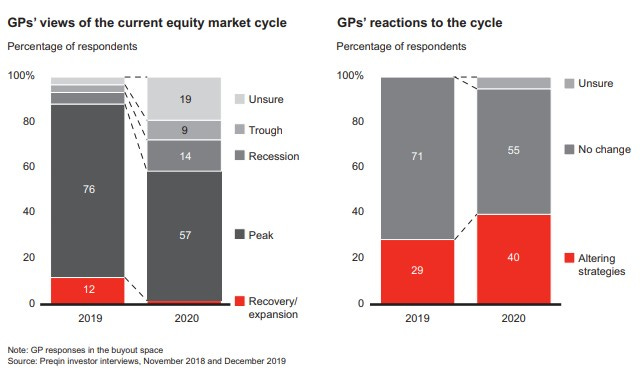 GPs' views of the current equity market cycle

Percentage of respondents

100%
80
60
40
20
0

76
12
19
9
14
57

2019
2020

Unsure
Trough
Recession
Peak
Recovery/ expansion

GPs' reactions to the cycle

Percentage of respondents

100%
80
60
40
20
0

71
29
55
40

2019
2020

Unsure
No change
Altering strategies

Note: GP responses in the buyout space
Source: Preqin investor interviews, November 2018 and December 2019